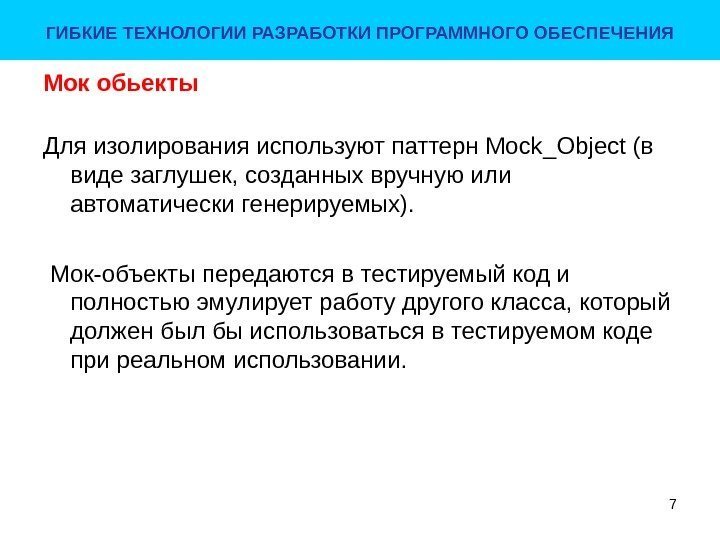 ГИБКИЕ ТЕХНОЛОГИИ РАЗРАБОТКИ ПРОГРАММНОГО ОБЕСПЕЧЕНИЯ

Мок обьекты

Для изолирования используют паттерн Mock_Object (в виде заглушек, созданных вручную или автоматически генерируемых).

Мок-объекты передаются в тестируемый код и полностью эмулирует работу другого класса, который должен был бы использоваться в тестируемом коде при реальном использовании.

7